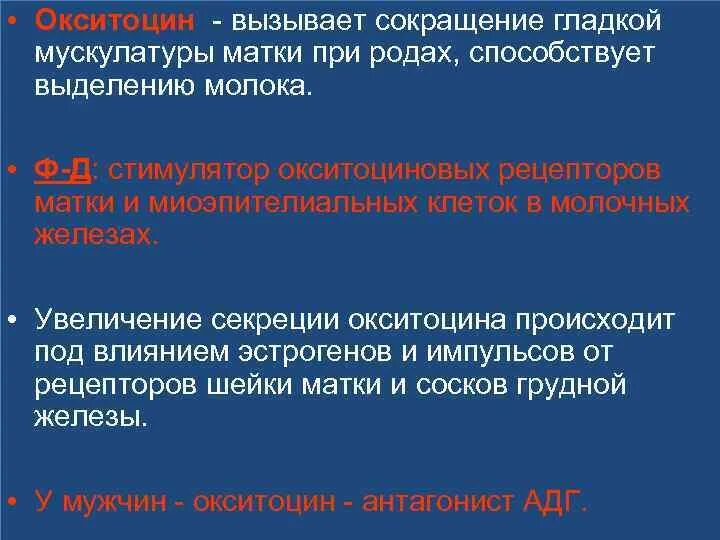 • Окситоцин - вызывает сокращение гладкой мускулатуры матки при родах, способствует выделению молока.

• Ф-Д: стимулятор окситоциновых рецепторов матки и миоэпителиальных клеток в молочных железах.

• Увеличение секреции окситоцина происходит под влиянием эстрогенов и импульсов от рецепторов шейки матки и сосков грудной железы.

• У мужчин - окситоцин - антагонист АДГ.